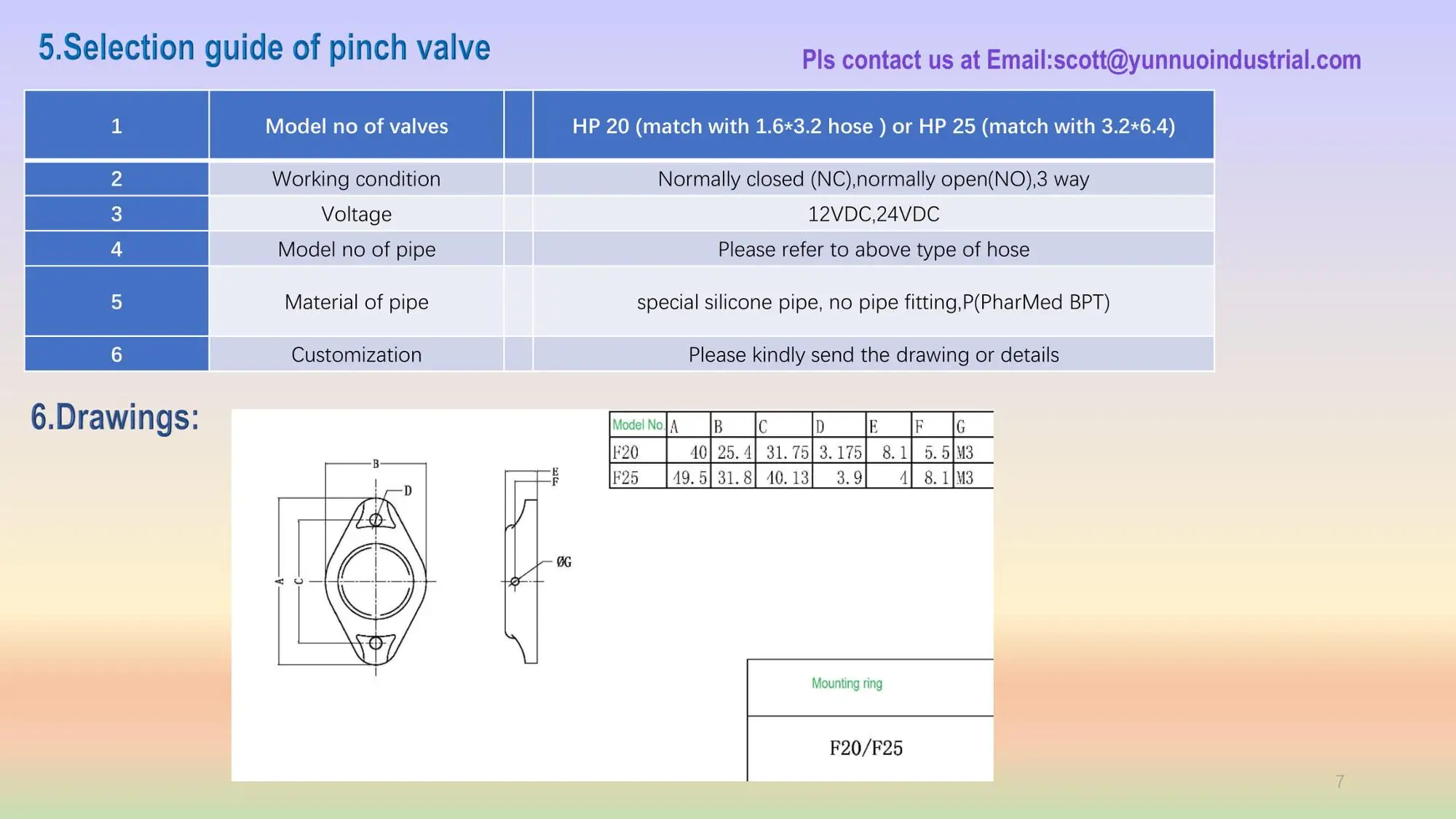 5.Selection guide of pinch valve

Pls contact us at Email:scott@yunnuoindustrial.com

| 1 | Model no of valves | | HP 20 (match with 1.6*3.2 hose ) or HP 25 (match with 3.2*6.4) |
|---|---|---|---|
| 2 | Working condition | | Normally closed (NC),normally open(NO),3 way |
| 3 | Voltage | | 12VDC,24VDC |
| 4 | Model no of pipe | | Please refer to above type of hose |
| 5 | Material of pipe | | special silicone pipe, no pipe fitting,P(PharMed BPT) |
| 6 | Customization | | Please kindly send the drawing or details |

6.Drawings:

B
D
A
C
E
F
ØG

| Model No. | A | B | C | D | E | F | G |
|---|---|---|---|---|---|---|---|
| F20 | 40 | 25.4 | 31.75 | 3.175 | 8.1 | 5.5 | M3 |
| F25 | 49.5 | 31.8 | 40.13 | 3.9 | 4 | 8.1 | M3 |

Mounting ring

F20/F25

7